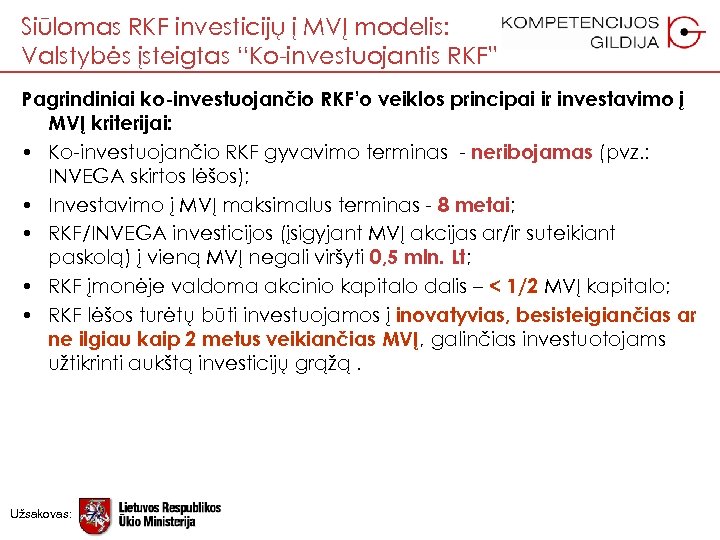 Siūlomas RKF investicijų į MVĮ modelis: Valstybės įsteigtas "Ko-investuojantis RKF"

KOMPETENCIJOS GILDIJA

Pagrindiniai ko-investuojančio RKF'o veiklos principai ir investavimo į MVĮ kriterijai:

• Ko-investuojančio RKF gyvavimo terminas - neribojamas (pvz.: INVEGA skirtos lėšos);
• Investavimo į MVĮ maksimalus terminas - 8 metai;
• RKF/INVEGA investicijos (įsigyjant MVĮ akcijas ar/ir suteikiant paskolą) į vieną MVĮ negali viršyti 0,5 mln. Lt;
• RKF įmonėje valdoma akcinio kapitalo dalis – < 1/2 MVĮ kapitalo;
• RKF lėšos turėtų būti investuojamos į inovatyvias, besisteigiančias ar ne ilgiau kaip 2 metus veikiančias MVĮ, galinčias investuotojams užtikrinti aukštą investicijų grąžą .

Užsakovas: Lietuvos Respublikos Ūkio Ministerija